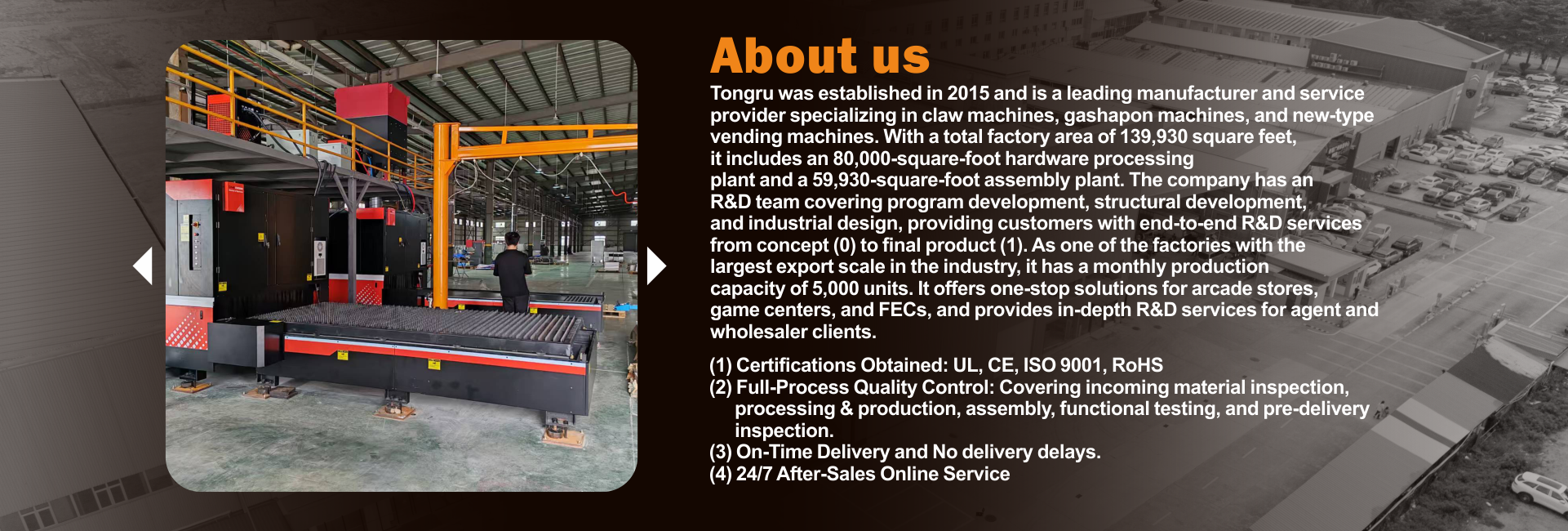 About us

Tongru was established in 2015 and is a leading manufacturer and service provider specializing in claw machines, gashapon machines, and new-type vending machines. With a total factory area of 139,930 square feet, it includes an 80,000-square-foot hardware processing plant and a 59,930-square-foot assembly plant. The company has an R&D team covering program development, structural development, and industrial design, providing customers with end-to-end R&D services from concept (0) to final product (1). As one of the factories with the largest export scale in the industry, it has a monthly production capacity of 5,000 units. It offers one-stop solutions for arcade stores, game centers, and FECs, and provides in-depth R&D services for agent and wholesaler clients.

(1) Certifications Obtained: UL, CE, ISO 9001, RoHS
(2) Full-Process Quality Control: Covering incoming material inspection, processing & production, assembly, functional testing, and pre-delivery inspection.
(3) On-Time Delivery and No delivery delays.
(4) 24/7 After-Sales Online Service